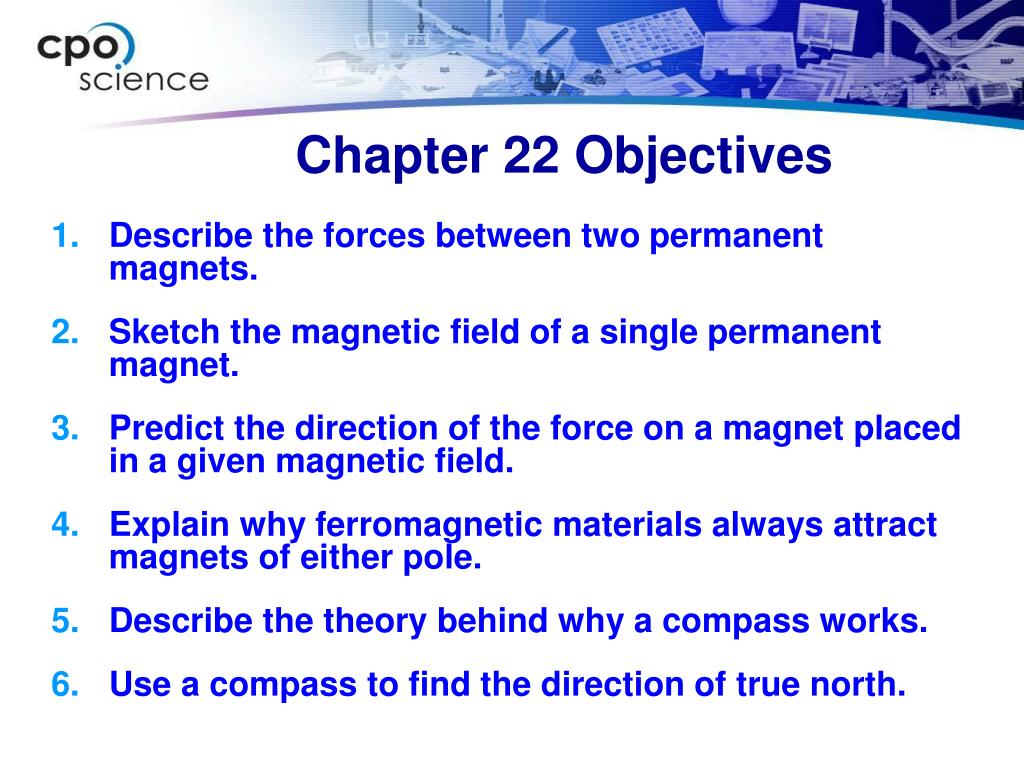 cpo science

Chapter 22 Objectives

1. Describe the forces between two permanent magnets.

2. Sketch the magnetic field of a single permanent magnet.

3. Predict the direction of the force on a magnet placed in a given magnetic field.

4. Explain why ferromagnetic materials always attract magnets of either pole.

5. Describe the theory behind why a compass works.

6. Use a compass to find the direction of true north.